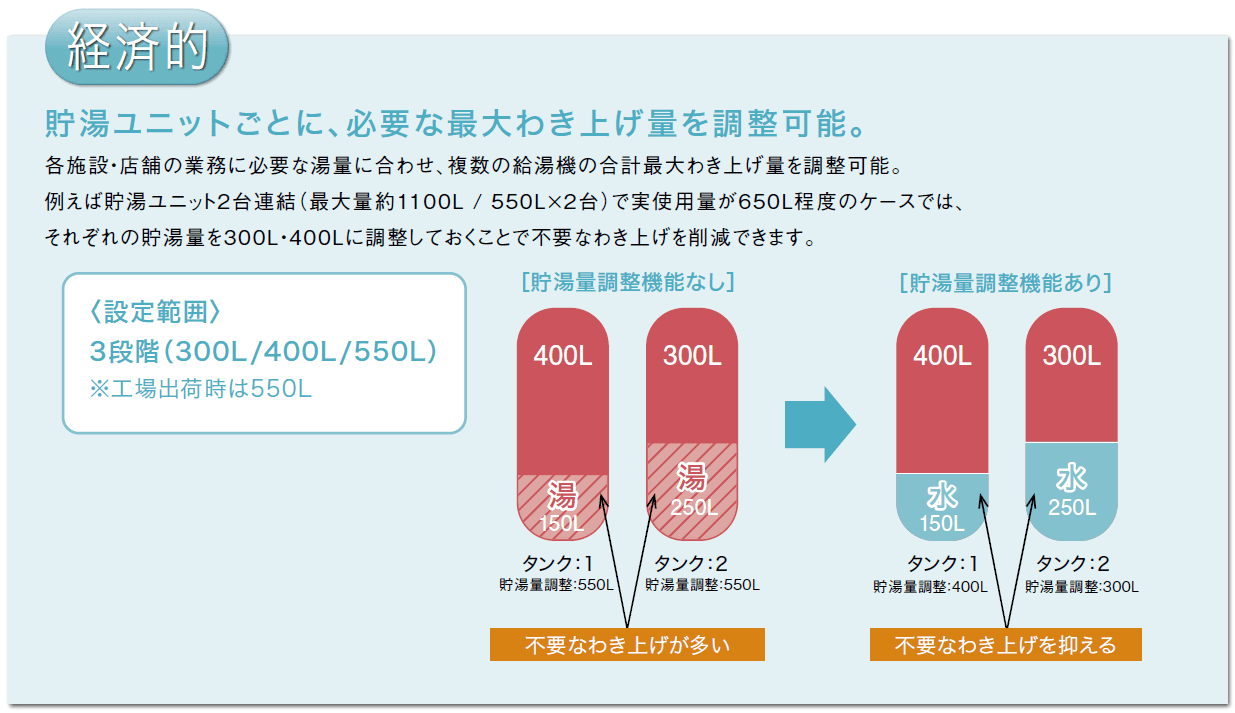 経済的

貯湯ユニットごとに、必要な最大わき上げ量を調整可能。

各施設・店舗の業務に必要な湯量に合わせ、複数の給湯機の合計最大わき上げ量を調整可能。
例えば貯湯ユニット2台連結（最大量約1100L / 550L×2台）で実使用量が650L程度のケースでは、
それぞれの貯湯量を300L・400Lに調整しておくことで不要なわき上げを削減できます。

〈設定範囲〉
3段階（300L/400L/550L）
※工場出荷時は550L

[貯湯量調整機能なし]

400L
湯
150L

300L
湯
250L

タンク：1
貯湯量調整:550L

タンク：2
貯湯量調整:550L

不要なわき上げが多い

[貯湯量調整機能あり]

400L
水
150L

300L
水
250L

タンク：1
貯湯量調整:400L

タンク：2
貯湯量調整:300L

不要なわき上げを抑える